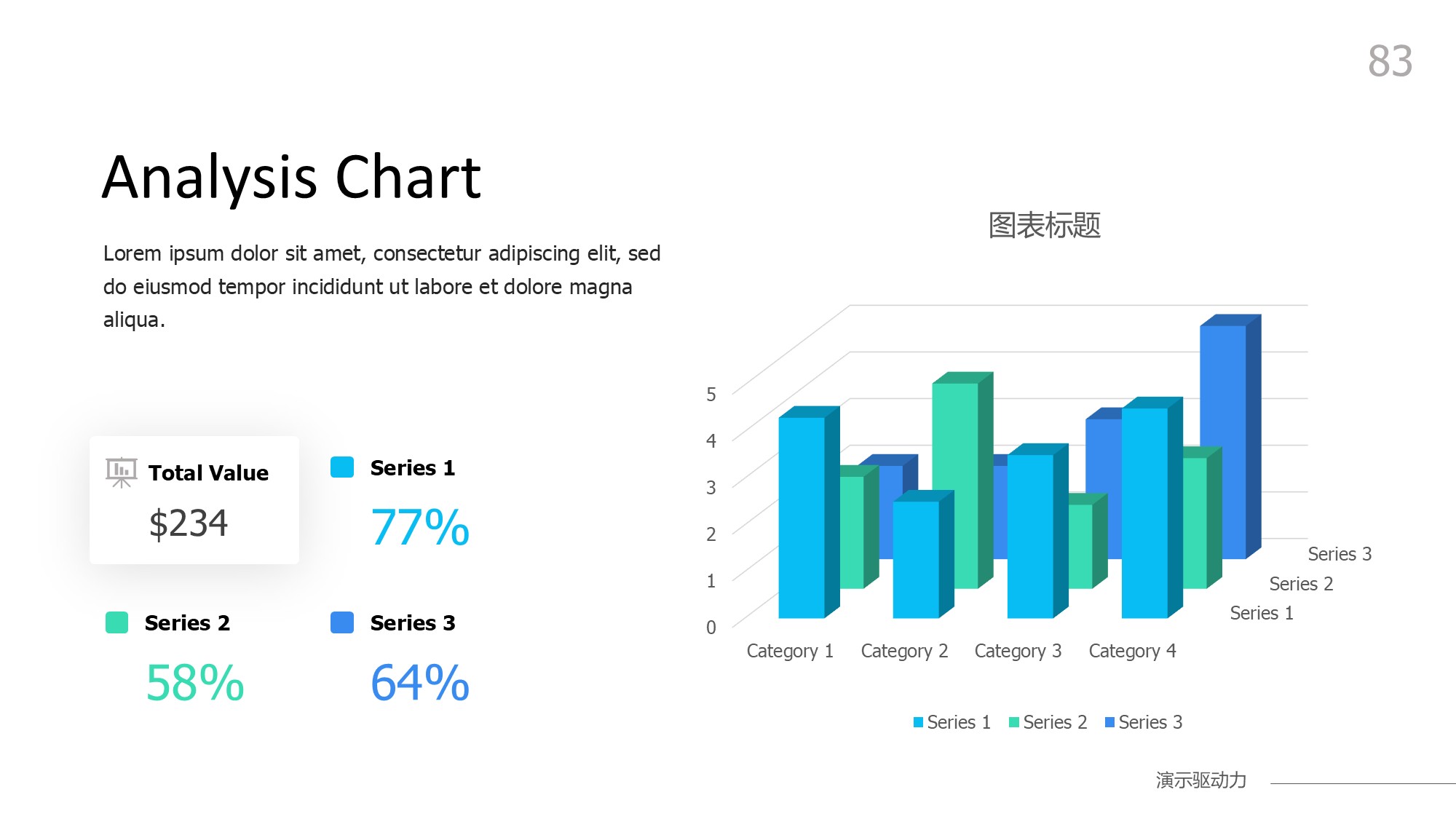 83

Analysis Chart

Lorem ipsum dolor sit amet, consectetur adipiscing elit, sed do eiusmod tempor incididunt ut labore et dolore magna aliqua.

Total Value
$234

Series 1
77%

Series 2
58%

Series 3
64%

图表标题

5
4
3
2
1
0

Category 1 Category 2 Category 3 Category 4

Series 3
Series 2
Series 1

Series 1 Series 2 Series 3

演示驱动力